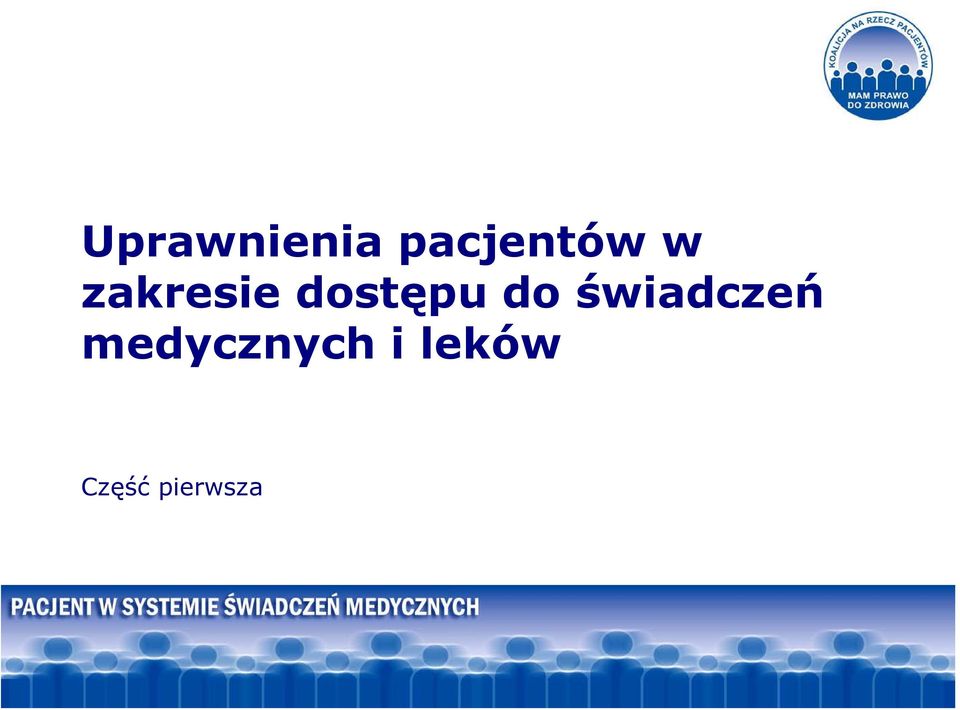 KOALICJA NA RZECZ PACJENTÓW
MAM PRAWO DO ZDROWIA

Uprawnienia pacjentów w zakresie dostępu do świadczeń medycznych i leków

Część pierwsza

PACJENT W SYSTEMIE ŚWIADCZEŃ MEDYCZNYCH